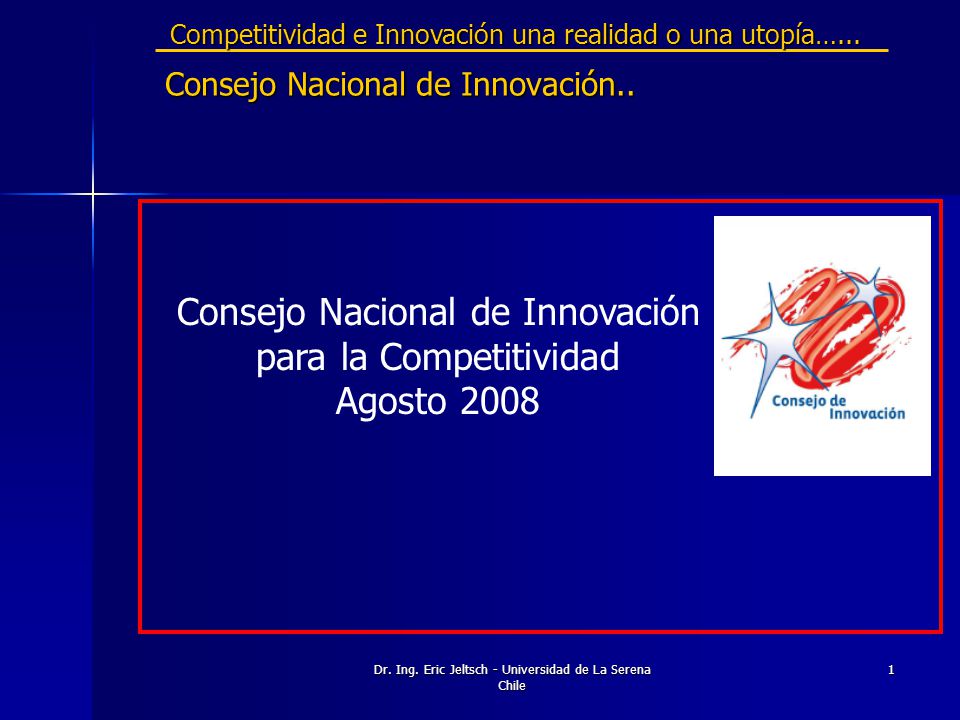 Competitividad e Innovación una realidad o una utopía......

Consejo Nacional de Innovación..

Consejo Nacional de Innovación para la Competitividad
Agosto 2008

Consejo de Innovación

Dr. Ing. Eric Jeltsch - Universidad de La Serena Chile

1